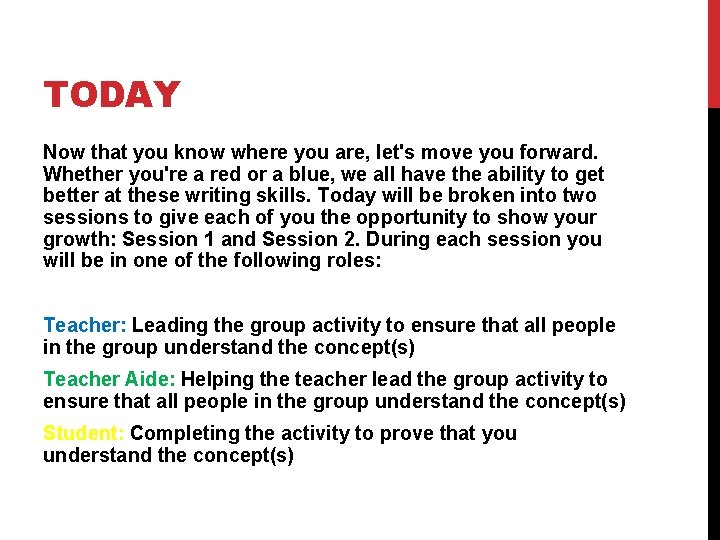 TODAY

Now that you know where you are, let's move you forward. Whether you're a red or a blue, we all have the ability to get better at these writing skills. Today will be broken into two sessions to give each of you the opportunity to show your growth: Session 1 and Session 2. During each session you will be in one of the following roles:

Teacher: Leading the group activity to ensure that all people in the group understand the concept(s)

Teacher Aide: Helping the teacher lead the group activity to ensure that all people in the group understand the concept(s)

Student: Completing the activity to prove that you understand the concept(s)